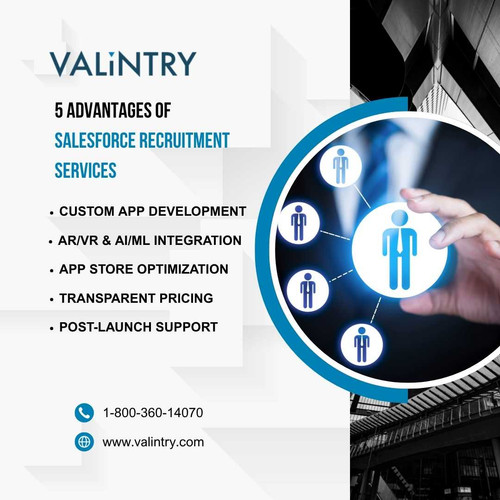 VALiNTRY

5 ADVANTAGES OF
SALESFORCE RECRUITMENT SERVICES

• CUSTOM APP DEVELOPMENT
• AR/VR & AI/ML INTEGRATION
• APP STORE OPTIMIZATION
• TRANSPARENT PRICING
• POST-LAUNCH SUPPORT

1-800-360-14070
www.valintry.com